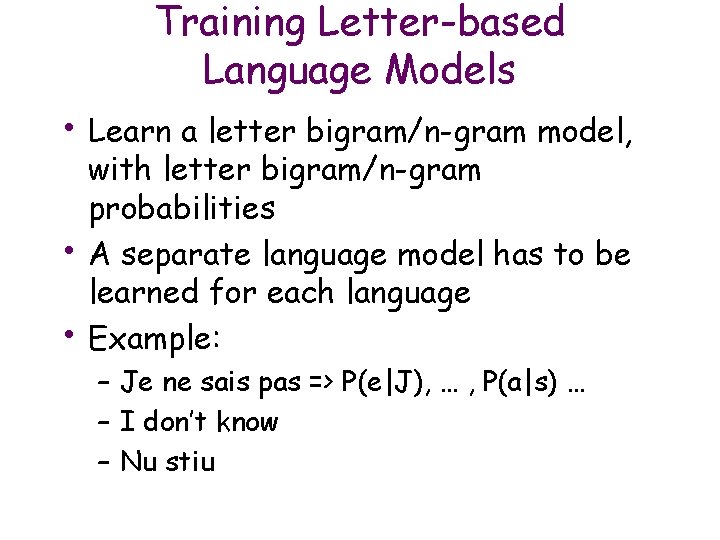 Training Letter-based Language Models

• Learn a letter bigram/n-gram model, with letter bigram/n-gram probabilities
• A separate language model has to be learned for each language
• Example:
– Je ne sais pas => P(e|J), … , P(a|s) …
– I don't know
– Nu stiu